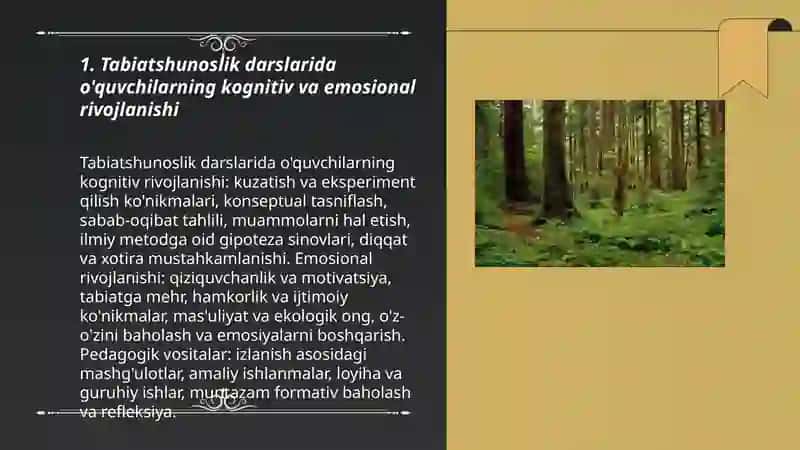 1. Tabiatshunoslik darslarida o'quvchilarning kognitiv va emosional rivojlanishi

Tabiatshunoslik darslarida o'quvchilarning kognitiv rivojlanishi: kuzatish va eksperiment qilish ko'nikmalari, konseptual tasniflash, sabab-oqibat tahlili, muammolarni hal etish, ilmiy metodga oid gipoteza sinovlari, diqqat va xotira mustahkamlanishi. Emosional rivojlanishi: qiziquvchanlik va motivatsiya, tabiatga mehr, hamkorlik va ijtimoiy ko'nikmalar, mas'uliyat va ekologik ong, o'z-o'zini baholash va emosiyalarni boshqarish. Pedagogik vositalar: izlanish asosidagi mashg'ulotlar, amaliy ishlanmalar, loyiha va guruhiy ishlar, muntazam formativ baholash va refleksiya.